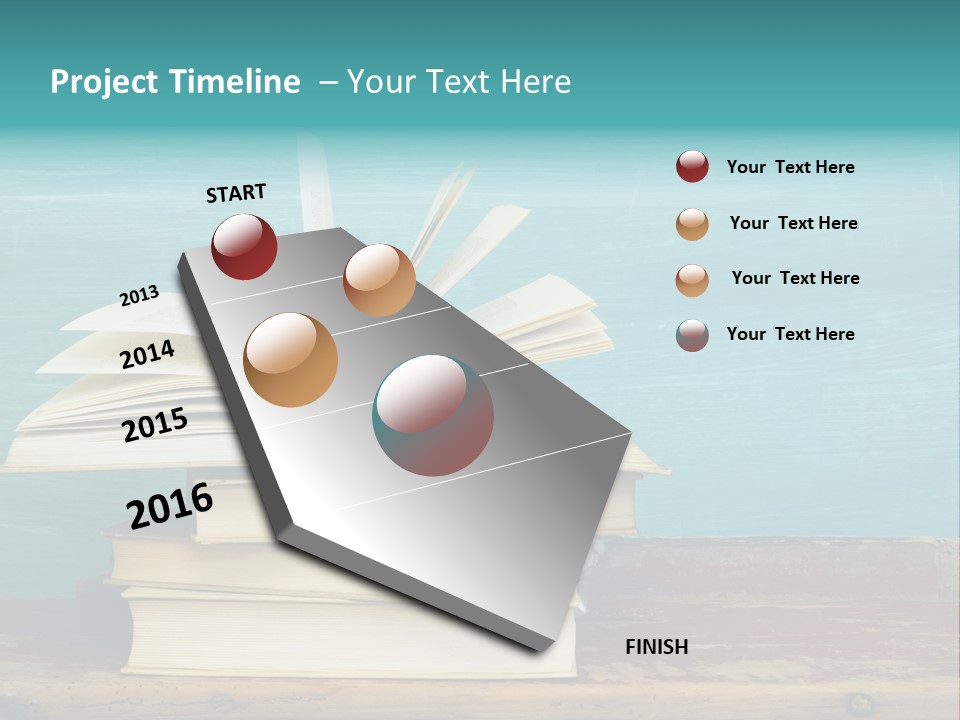 Project Timeline – Your Text Here

START

2013

2014

2015

2016

FINISH

Your Text Here

Your Text Here

Your Text Here

Your Text Here